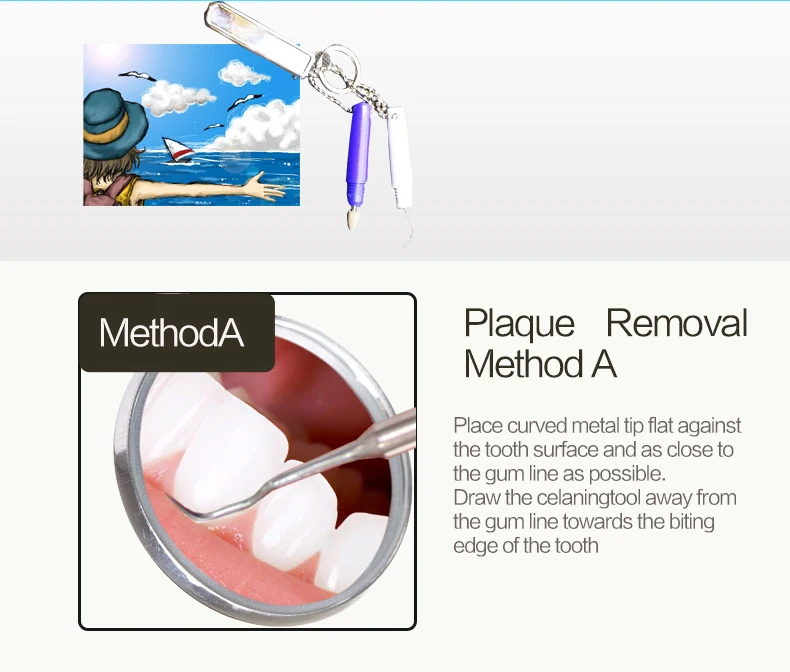 MethodA

Plaque Removal Method A

Place curved metal tip flat against the tooth surface and as close to the gum line as possible.
Draw the celaningtool away from the gum line towards the biting edge of the tooth